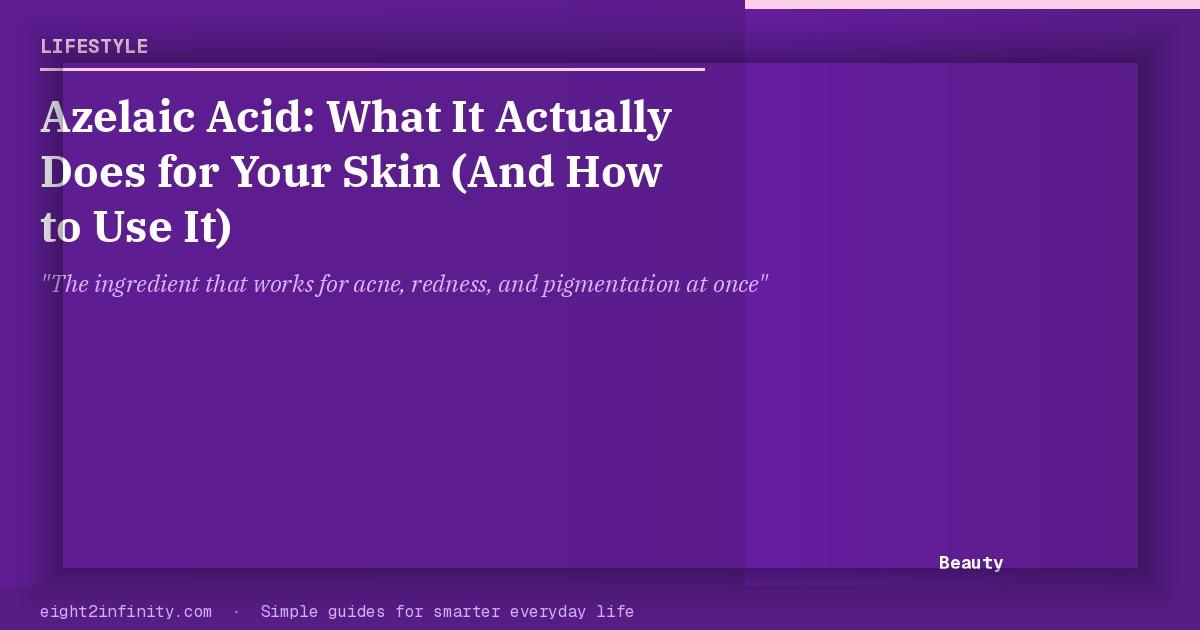 LIFESTYLE

Azelaic Acid: What It Actually Does for Your Skin (And How to Use It)

"The ingredient that works for acne, redness, and pigmentation at once"

Beauty

eight2infinity.com · Simple guides for smarter everyday life